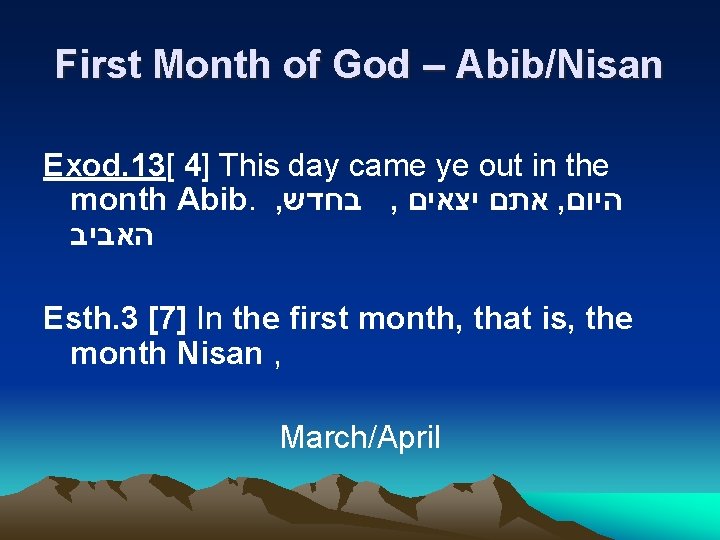 First Month of God – Abib/Nisan

Exod.13[ 4] This day came ye out in the month Abib. היום, אתם יצאים , בחדש, האביב

Esth.3 [7] In the first month, that is, the month Nisan ,

March/April